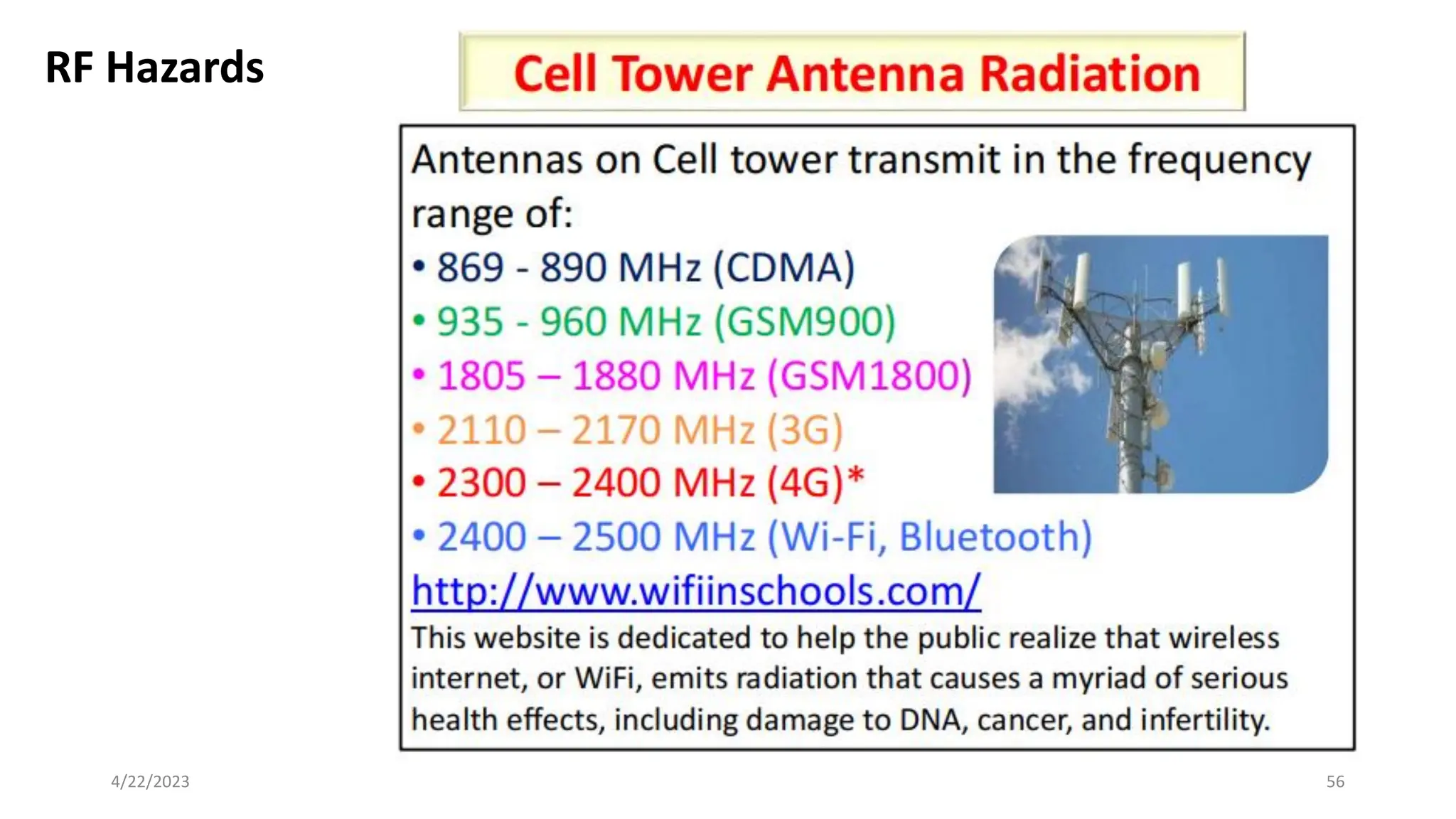 RF Hazards

Cell Tower Antenna Radiation

Antennas on Cell tower transmit in the frequency range of:
• 869 - 890 MHz (CDMA)
• 935 - 960 MHz (GSM900)
• 1805 – 1880 MHz (GSM1800)
• 2110 – 2170 MHz (3G)
• 2300 – 2400 MHz (4G)*
• 2400 – 2500 MHz (Wi-Fi, Bluetooth)
http://www.wifiinschools.com/
This website is dedicated to help the public realize that wireless internet, or WiFi, emits radiation that causes a myriad of serious health effects, including damage to DNA, cancer, and infertility.

4/22/2023

56